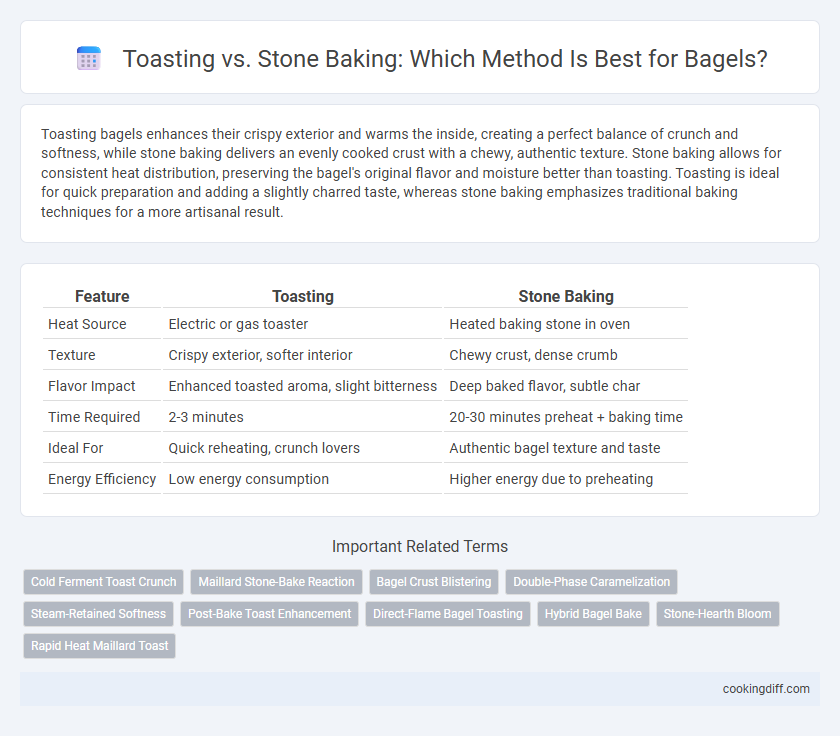 Toasting vs. Stone Baking: Which Method Is Best for Bagels?

Toasting bagels enhances their crispy exterior and warms the inside, creating a perfect balance of crunch and softness, while stone baking delivers an evenly cooked crust with a chewy, authentic texture. Stone baking allows for consistent heat distribution, preserving the bagel's original flavor and moisture better than toasting. Toasting is ideal for quick preparation and adding a slightly charred taste, whereas stone baking emphasizes traditional baking techniques for a more artisanal result.

| Feature | Toasting | Stone Baking |
|---|---|---|
| Heat Source | Electric or gas toaster | Heated baking stone in oven |
| Texture | Crispy exterior, softer interior | Chewy crust, dense crumb |
| Flavor Impact | Enhanced toasted aroma, slight bitterness | Deep baked flavor, subtle char |
| Time Required | 2-3 minutes | 20-30 minutes preheat + baking time |
| Ideal For | Quick reheating, crunch lovers | Authentic bagel texture and taste |
| Energy Efficiency | Low energy consumption | Higher energy due to preheating |

Important Related Terms

Cold Ferment Toast Crunch
Maillard Stone-Bake Reaction
Bagel Crust Blistering
Double-Phase Caramelization
Steam-Retained Softness
Post-Bake Toast Enhancement
Direct-Flame Bagel Toasting
Hybrid Bagel Bake
Stone-Hearth Bloom
Rapid Heat Maillard Toast

cookingdiff.com